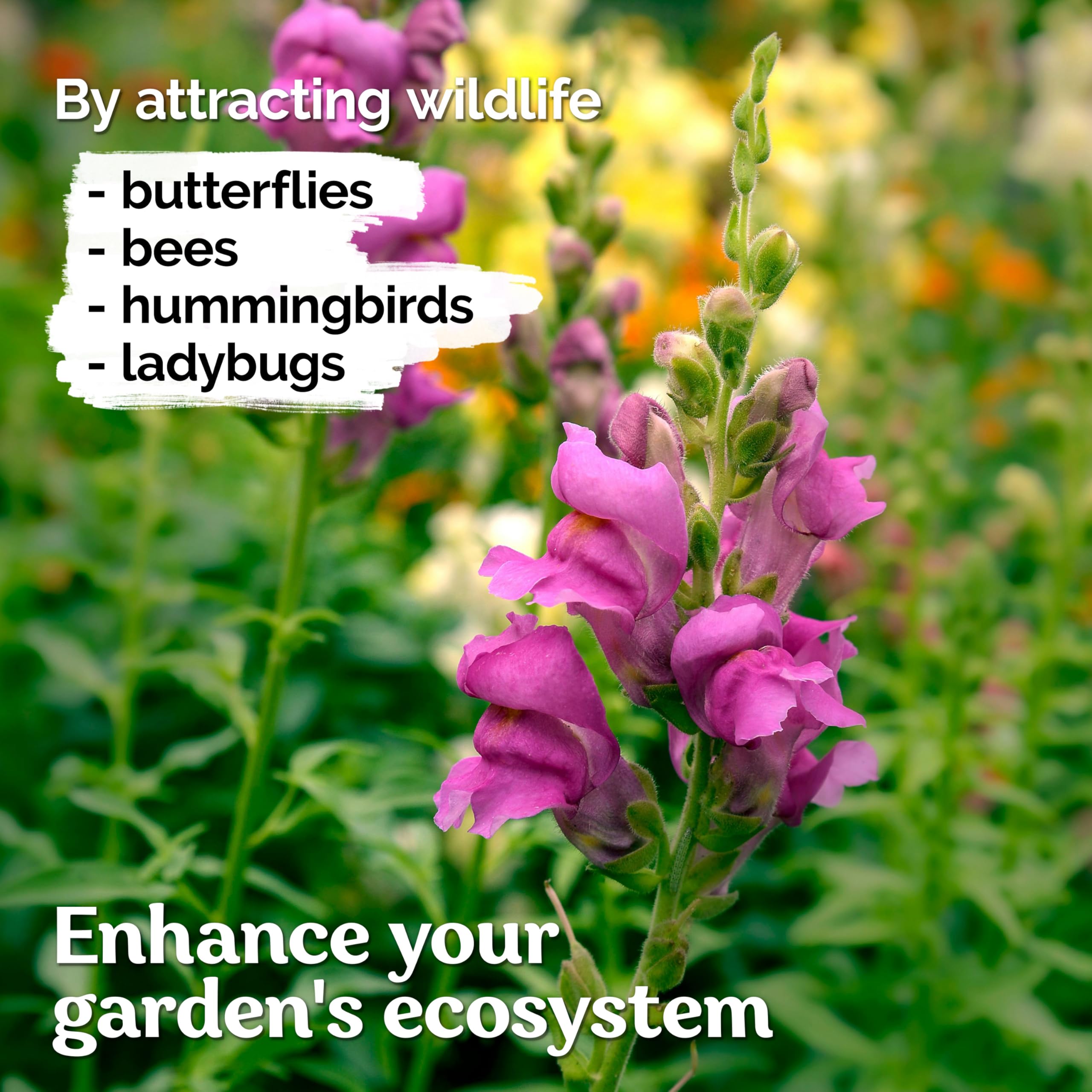 By attracting wildlife

- butterflies
- bees
- hummingbirds
- ladybugs

Enhance your garden's ecosystem